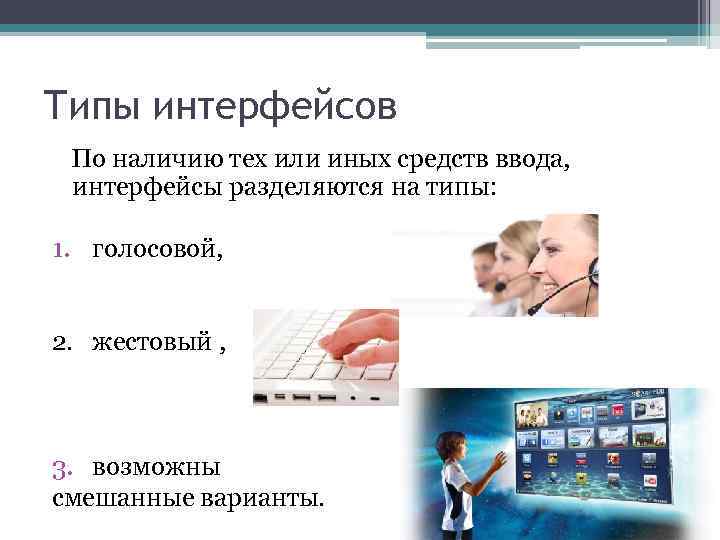 Типы интерфейсов

По наличию тех или иных средств ввода, интерфейсы разделяются на типы:

1. голосовой,

2. жестовый ,

3. возможны смешанные варианты.